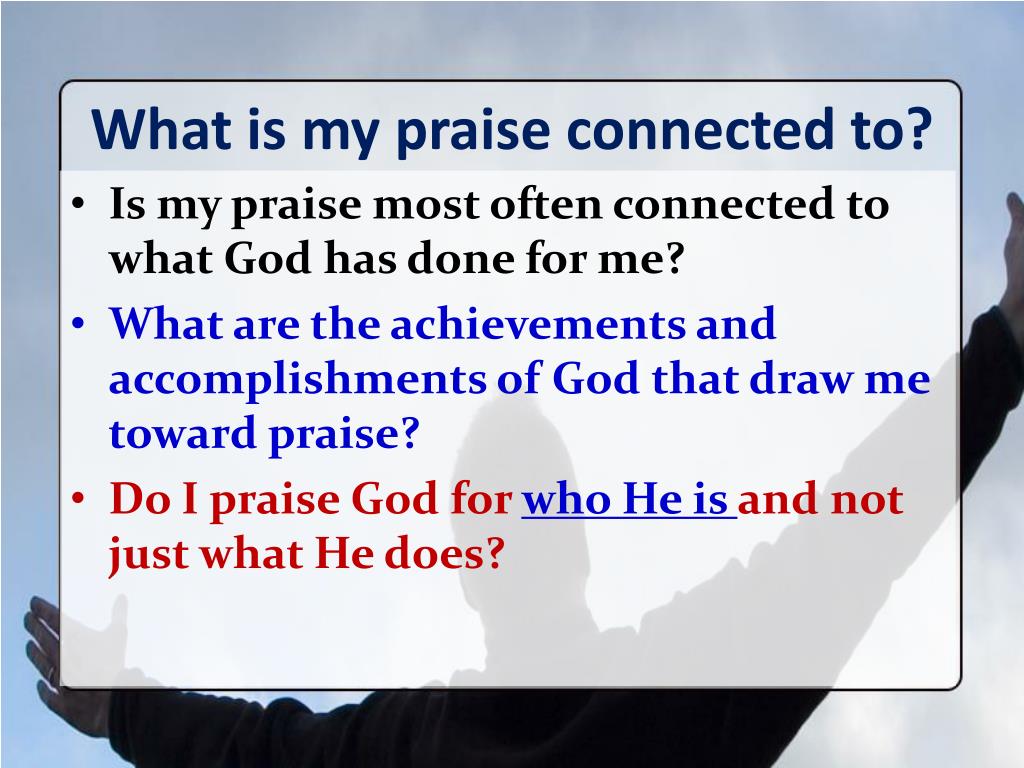 What is my praise connected to?

• Is my praise most often connected to what God has done for me?

• What are the achievements and accomplishments of God that draw me toward praise?

• Do I praise God for who He is and not just what He does?